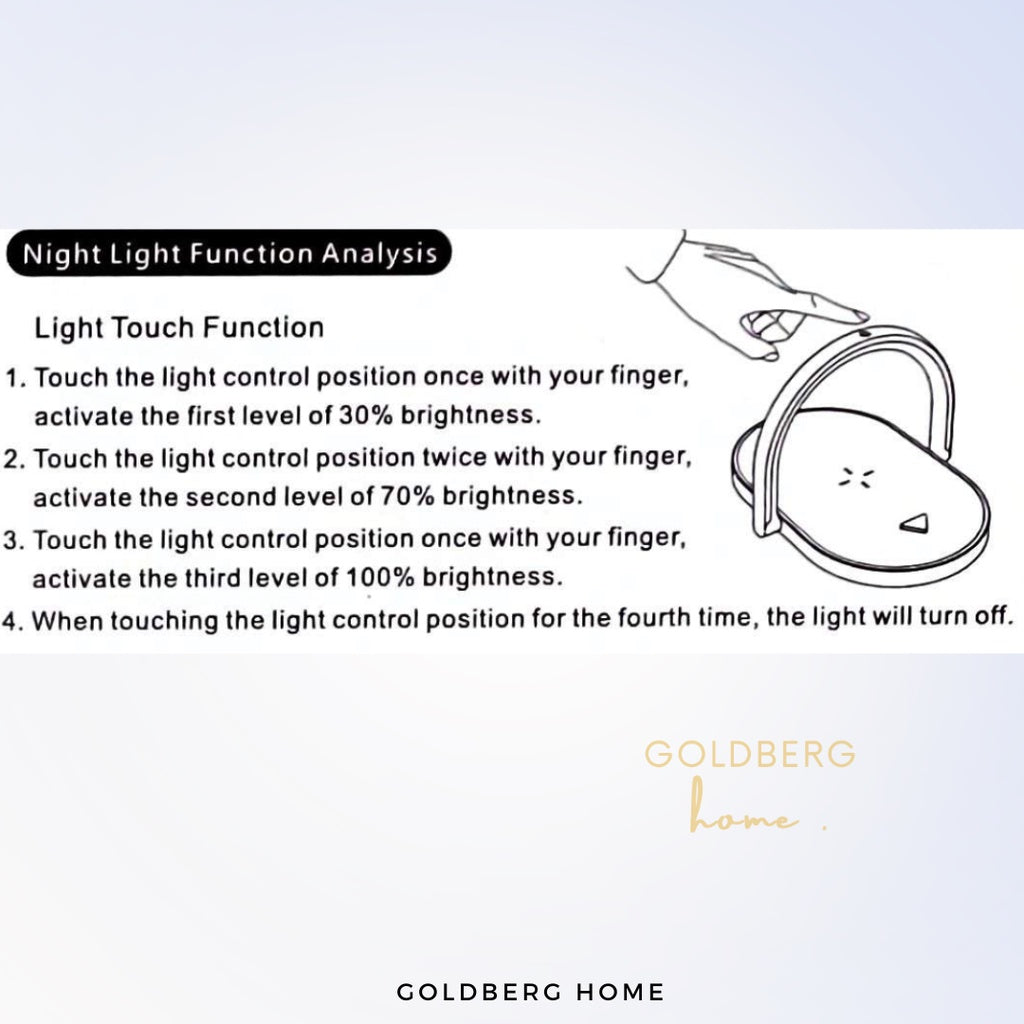 Night Light Function Analysis

Light Touch Function

1. Touch the light control position once with your finger, activate the first level of 30% brightness.
2. Touch the light control position twice with your finger, activate the second level of 70% brightness.
3. Touch the light control position once with your finger, activate the third level of 100% brightness.
4. When touching the light control position for the fourth time, the light will turn off.

GOLDBERG
home .

GOLDBERG HOME